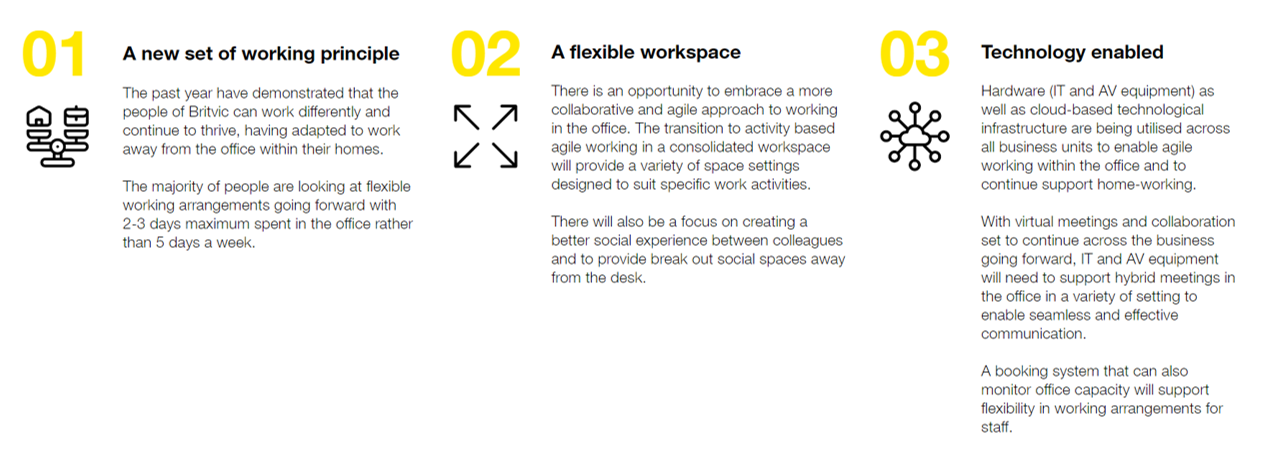 01

A new set of working principle

The past year have demonstrated that the people of Britvic can work differently and continue to thrive, having adapted to work away from the office within their homes.

The majority of people are looking at flexible working arrangements going forward with 2-3 days maximum spent in the office rather than 5 days a week.

02

A flexible workspace

There is an opportunity to embrace a more collaborative and agile approach to working in the office. The transition to activity based agile working in a consolidated workspace will provide a variety of space settings designed to suit specific work activities.

There will also be a focus on creating a better social experience between colleagues and to provide break out social spaces away from the desk.

03

Technology enabled

Hardware (IT and AV equipment) as well as cloud-based technological infrastructure are being utilised across all business units to enable agile working within the office and to continue support home-working.

With virtual meetings and collaboration set to continue across the business going forward, IT and AV equipment will need to support hybrid meetings in the office in a variety of setting to enable seamless and effective communication.

A booking system that can also monitor office capacity will support flexibility in working arrangements for staff.